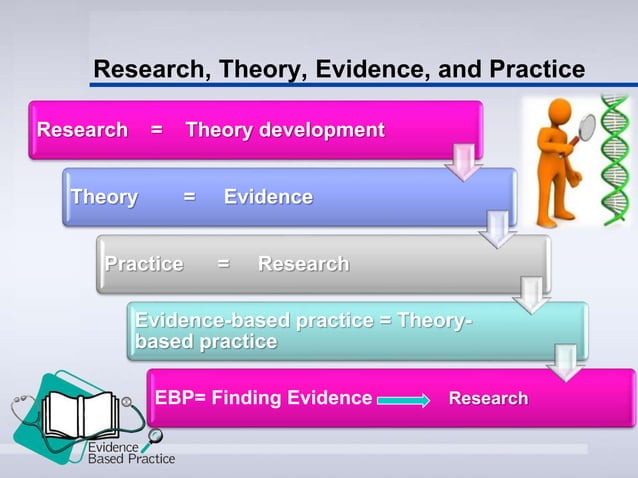 Research, Theory, Evidence, and Practice

Research = Theory development

Theory = Evidence

Practice = Research

Evidence-based practice = Theory-based practice

EBP= Finding Evidence → Research

Evidence Based Practice